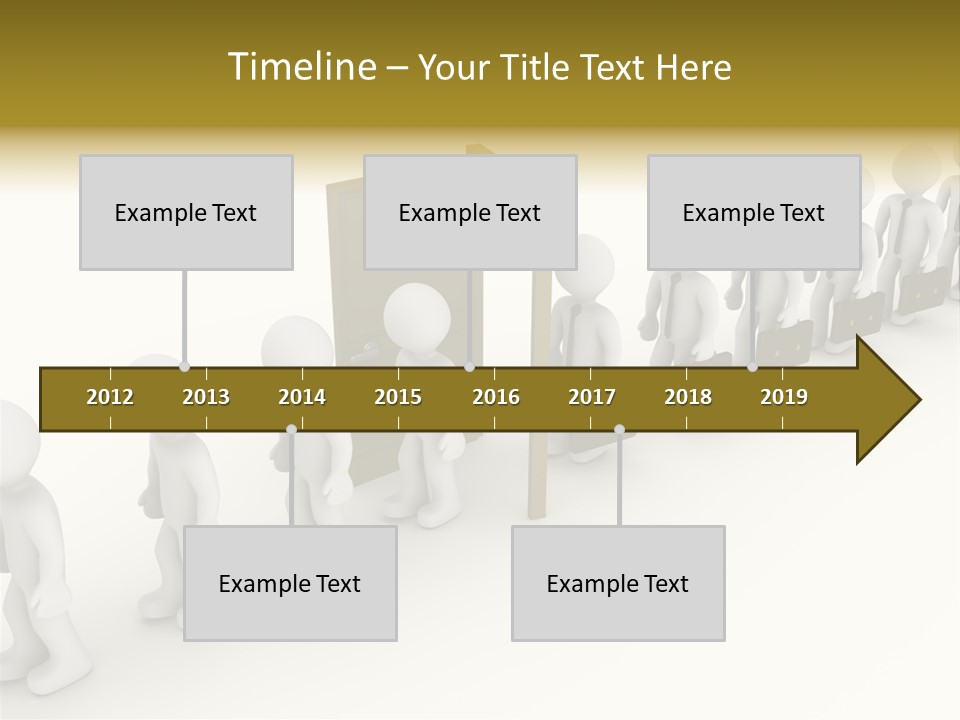 Timeline – Your Title Text Here

Example Text

Example Text

Example Text

2012 2013 2014 2015 2016 2017 2018 2019

Example Text

Example Text